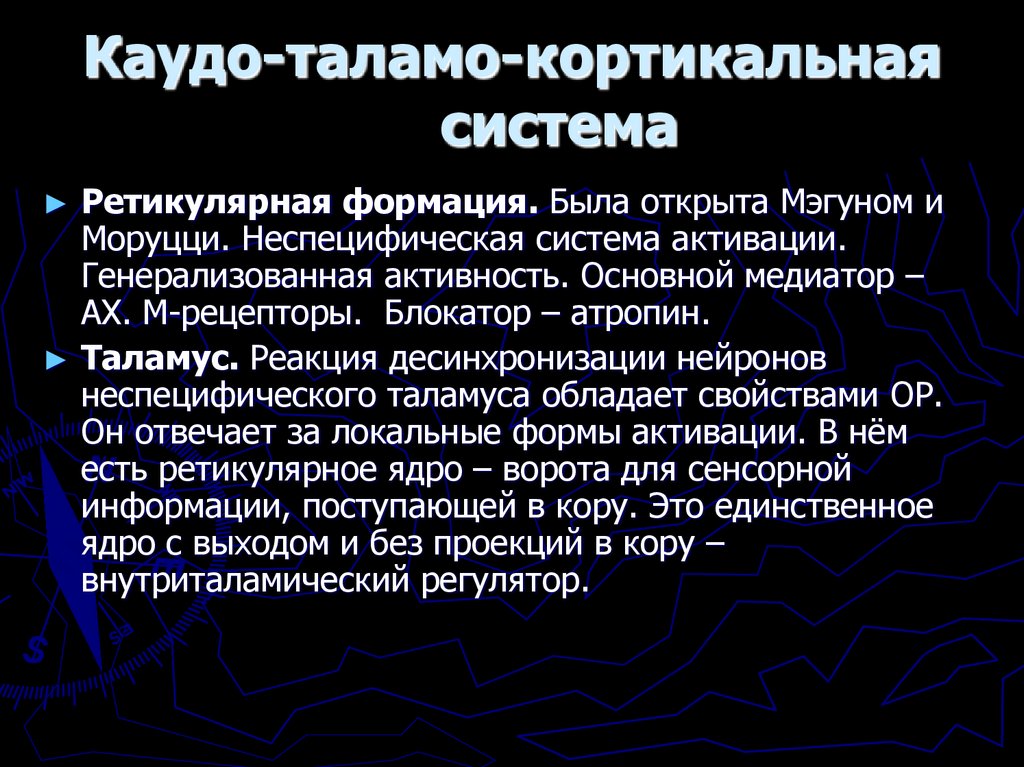 Каудо-таламо-кортикальная система

► **Ретикулярная формация.** Была открыта Мэгуном и Моруцци. Неспецифическая система активации. Генерализованная активность. Основной медиатор – АХ. М-рецепторы. Блокатор – атропин.

► **Таламус.** Реакция десинхронизации нейронов неспецифического таламуса обладает свойствами ОР. Он отвечает за локальные формы активации. В нём есть ретикулярное ядро – ворота для сенсорной информации, поступающей в кору. Это единственное ядро с выходом и без проекций в кору – внутриталамический регулятор.